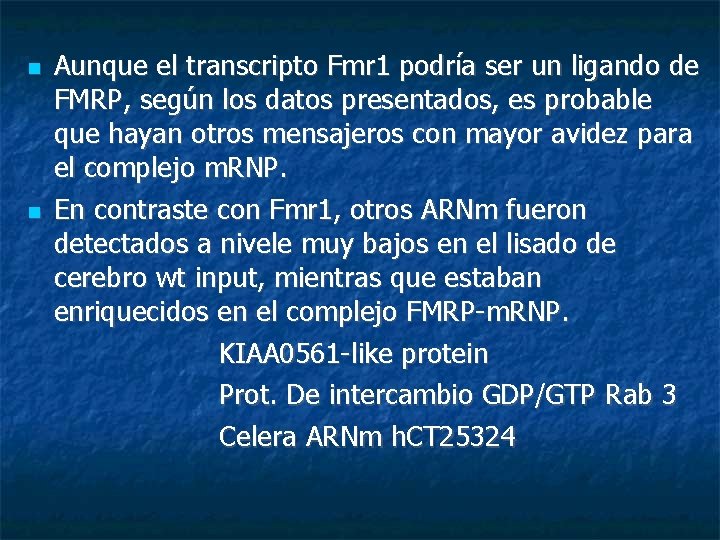 Aunque el transcripto Fmr1 podría ser un ligando de FMRP, según los datos presentados, es probable que hayan otros mensajeros con mayor avidez para el complejo mRNP.

En contraste con Fmr1, otros ARNm fueron detectados a nivele muy bajos en el lisado de cerebro wt input, mientras que estaban enriquecidos en el complejo FMRP-mRNP.

KIAA0561-like protein

Prot. De intercambio GDP/GTP Rab 3

Celera ARNm hCT25324